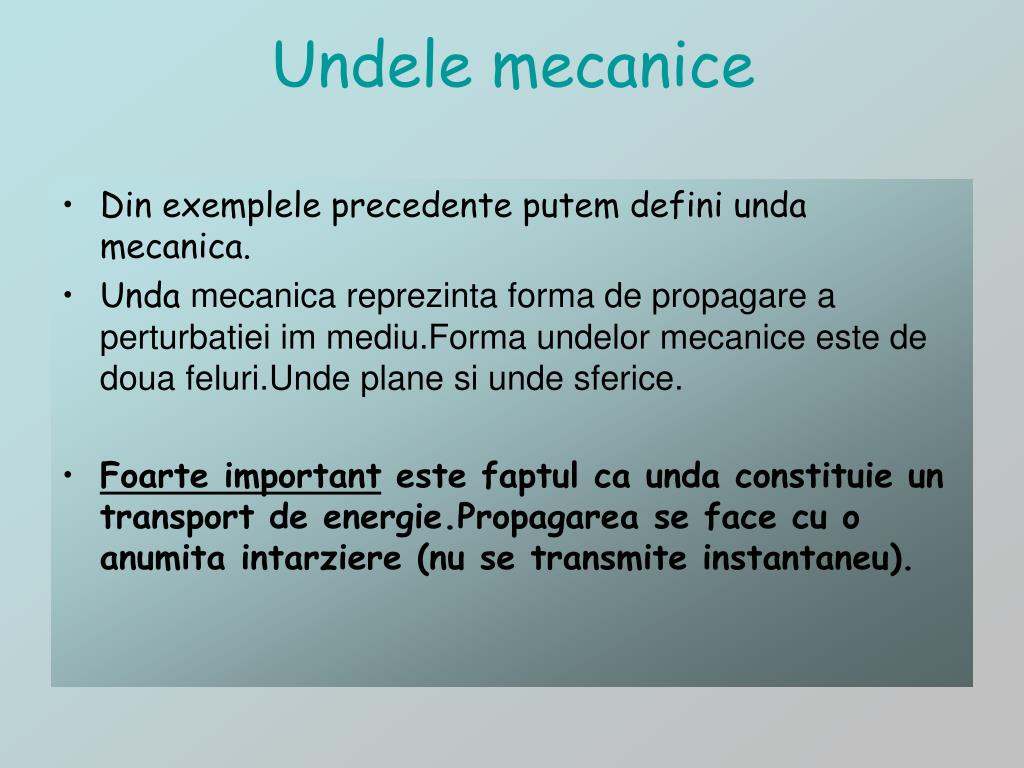 Undele mecanice

• Din exemplele precedente putem defini unda mecanica.
• Unda mecanica reprezinta forma de propagare a perturbatiei im mediu.Forma undelor mecanice este de doua feluri.Unde plane si unde sferice.

• Foarte important este faptul ca unda constituie un transport de energie.Propagarea se face cu o anumita intarziere (nu se transmite instantaneu).